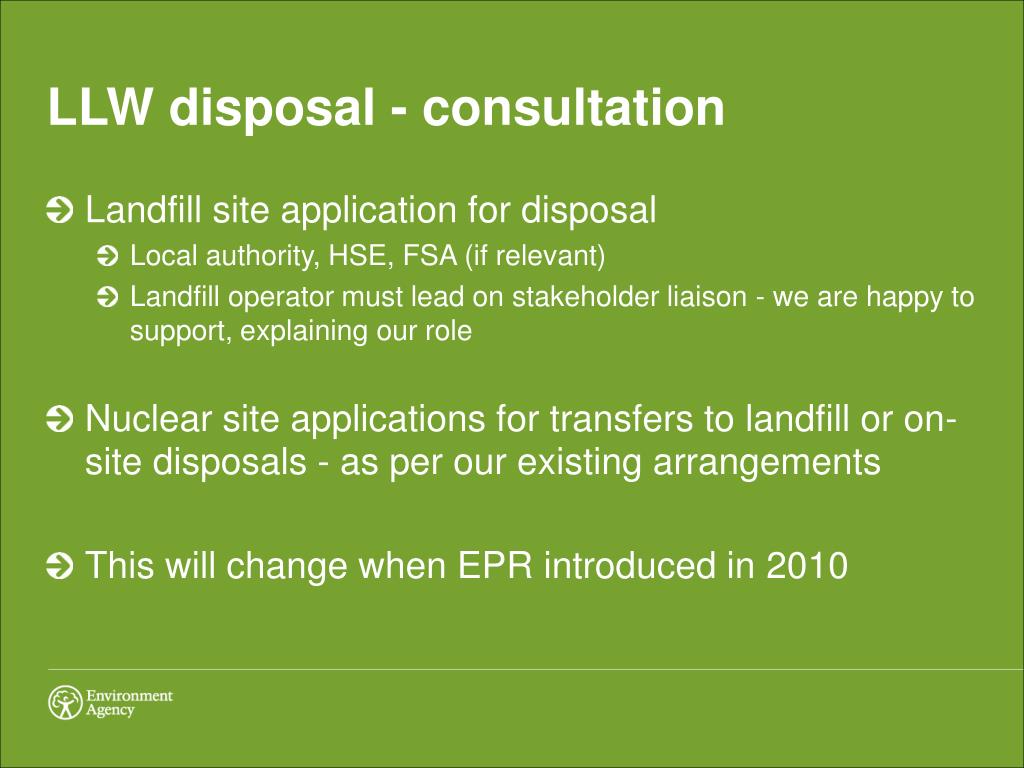 LLW disposal - consultation

Landfill site application for disposal

Local authority, HSE, FSA (if relevant)

Landfill operator must lead on stakeholder liaison - we are happy to support, explaining our role

Nuclear site applications for transfers to landfill or on-site disposals - as per our existing arrangements

This will change when EPR introduced in 2010

Environment Agency